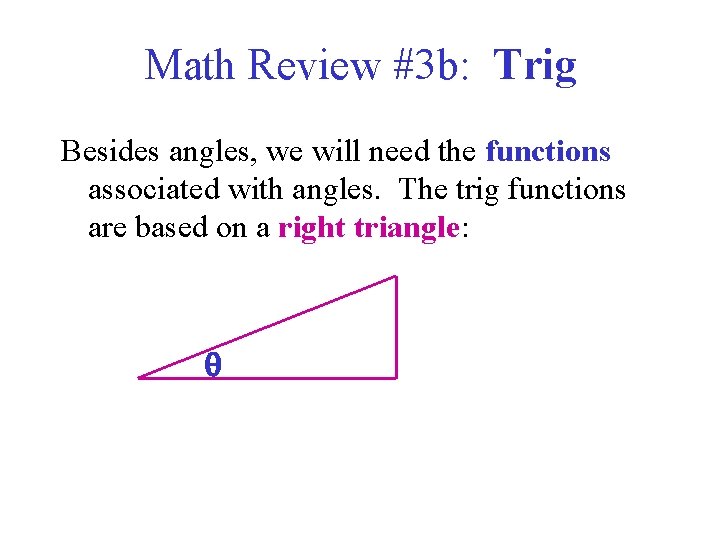 Math Review #3b: Trig

Besides angles, we will need the functions associated with angles. The trig functions are based on a right triangle:

$\theta$